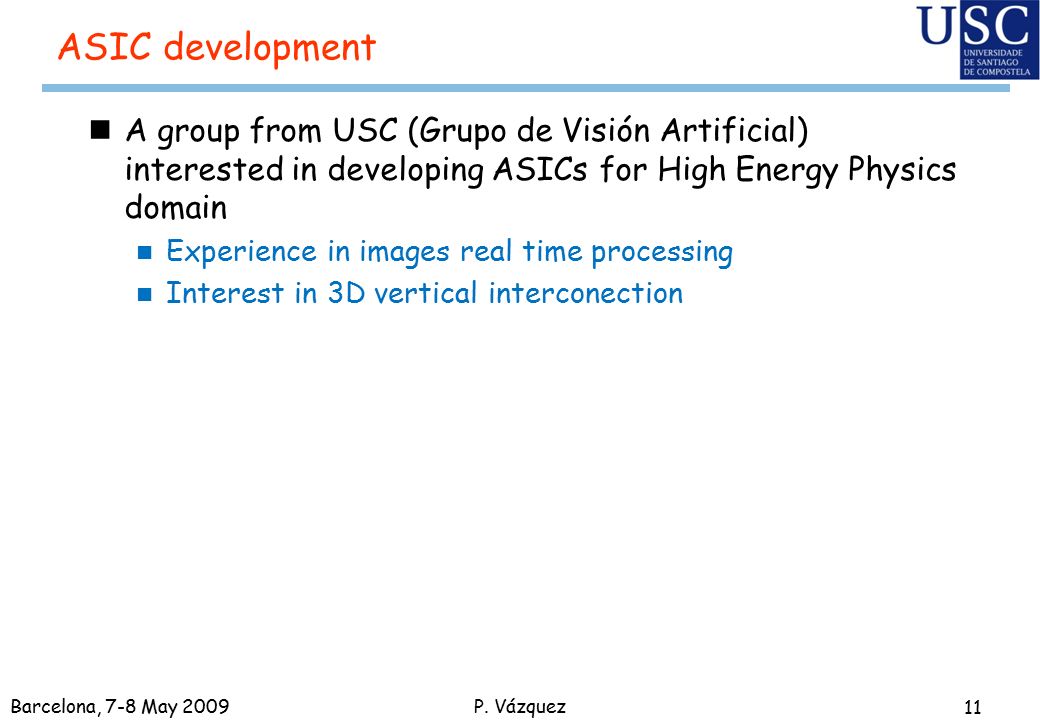 ASIC development

USC
UNIVERSIDADE DE SANTIAGO DE COMPOSTELA

A group from USC (Grupo de Visión Artificial) interested in developing ASICs for High Energy Physics domain

Experience in images real time processing

Interest in 3D vertical interconection

Barcelona, 7-8 May 2009

P. Vázquez

11